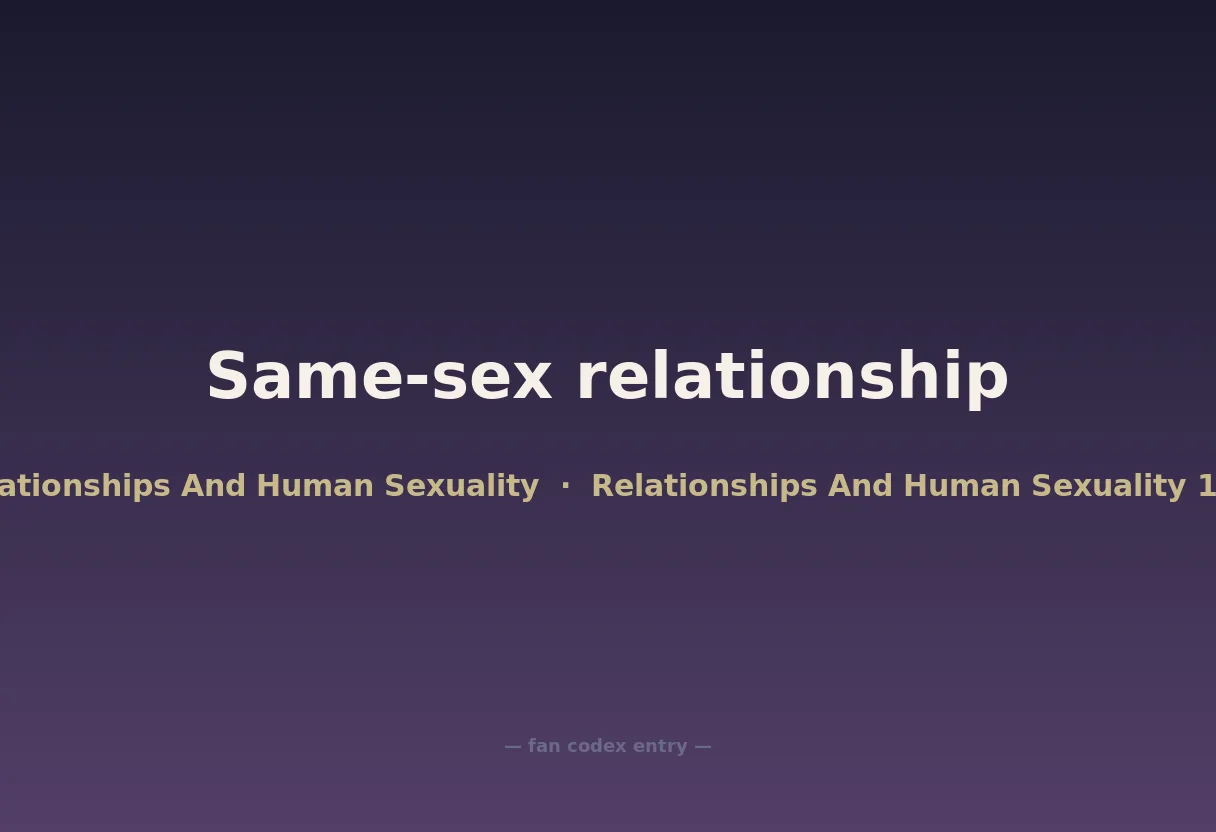 Same-sex relationship

ationships And Human Sexuality · Relationships And Human Sexuality 1

— fan codex entry —